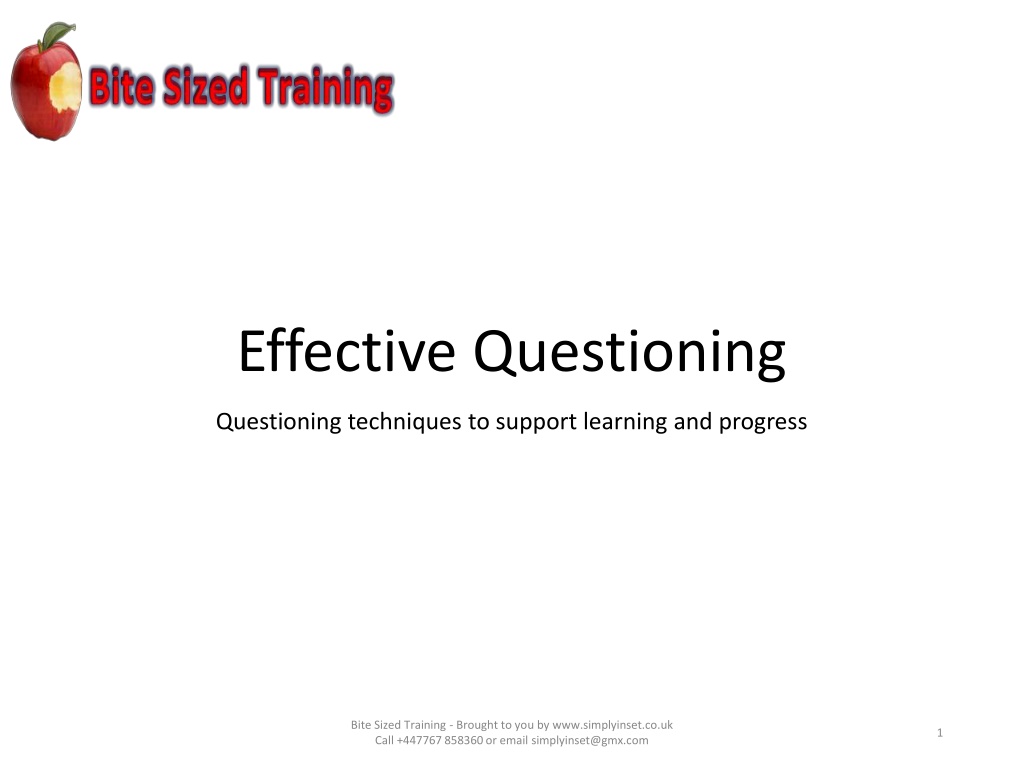 Bite Sized Training

Effective Questioning

Questioning techniques to support learning and progress

Bite Sized Training - Brought to you by www.simplyinset.co.uk
Call +447767 858360 or email simplyinset@gmx.com

1